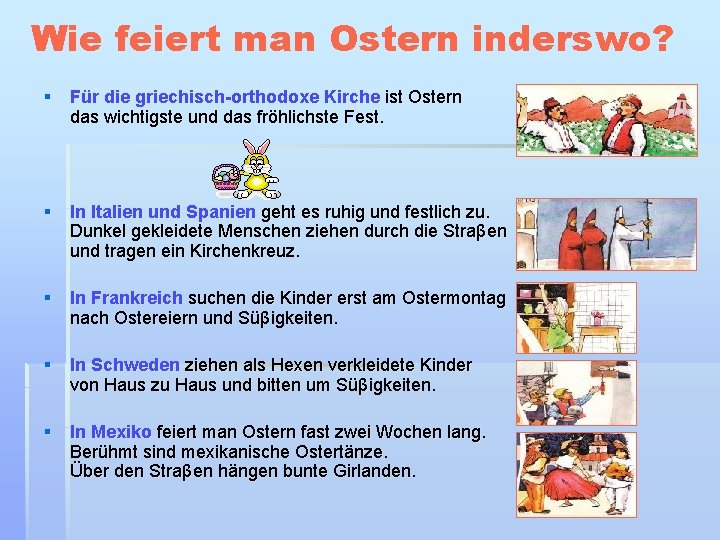 Wie feiert man Ostern inderswo?

▪ Für die griechisch-orthodoxe Kirche ist Ostern das wichtigste und das fröhlichste Fest.

▪ In Italien und Spanien geht es ruhig und festlich zu. Dunkel gekleidete Menschen ziehen durch die Straβen und tragen ein Kirchenkreuz.

▪ In Frankreich suchen die Kinder erst am Ostermontag nach Ostereiern und Süβigkeiten.

▪ In Schweden ziehen als Hexen verkleidete Kinder von Haus zu Haus und bitten um Süβigkeiten.

▪ In Mexiko feiert man Ostern fast zwei Wochen lang. Berühmt sind mexikanische Ostertänze. Über den Straβen hängen bunte Girlanden.